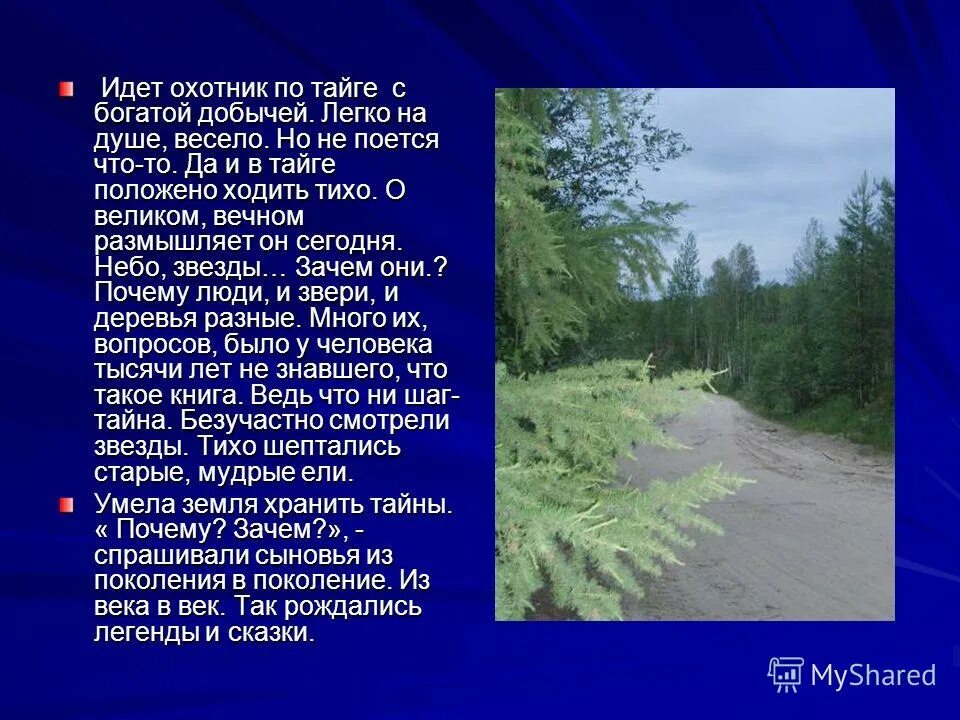 Идет охотник по тайге с богатой добычей. Легко на душе, весело. Но не поется что-то. Да и в тайге положено ходить тихо. О великом, вечном размышляет он сегодня. Небо, звезды… Зачем они.? Почему люди, и звери, и деревья разные. Много их, вопросов, было у человека тысячи лет не знавшего, что такое книга. Ведь что ни шаг- тайна. Безучастно смотрели звезды. Тихо шептались старые, мудрые ели.

Умела земля хранить тайны. « Почему? Зачем?», - спрашивали сыновья из поколения в поколение. Из века в век. Так рождались легенды и сказки.

MyShared